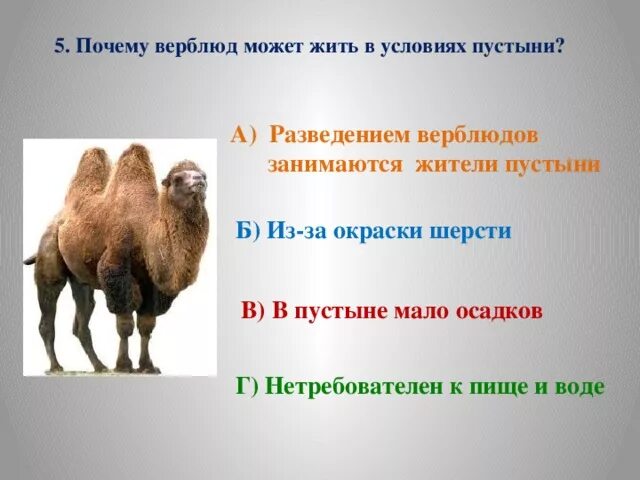 5. Почему верблюд может жить в условиях пустыни?

А) Разведением верблюдов занимаются жители пустыни

Б) Из-за окраски шерсти

В) В пустыне мало осадков

Г) Нетребователен к пище и воде